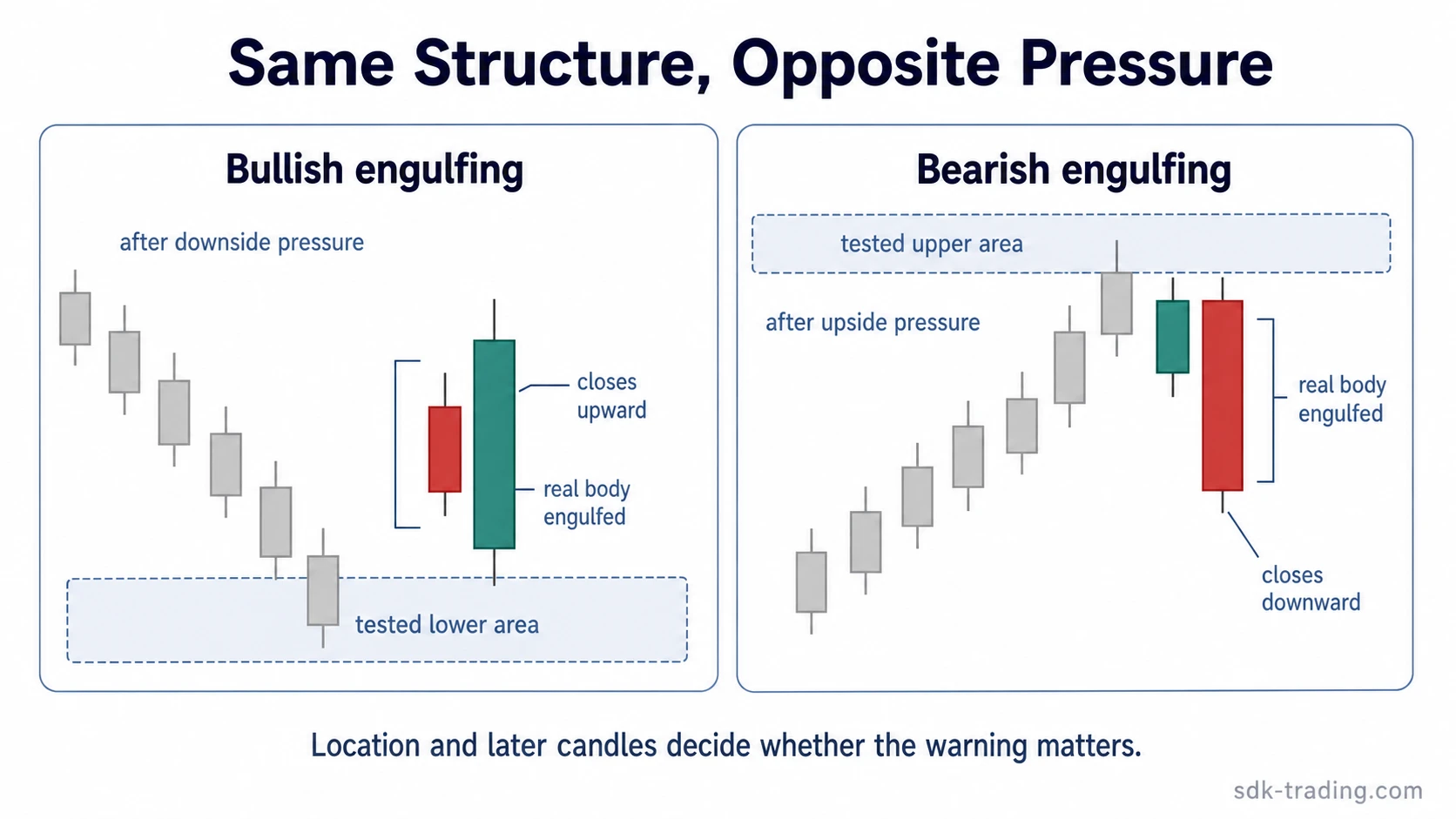 Same Structure, Opposite Pressure

Bullish engulfing

after downside pressure

closes upward

real body engulfed

tested lower area

Bearish engulfing

tested upper area

after upside pressure

real body engulfed

closes downward

Location and later candles decide whether the warning matters.

sdk-trading.com